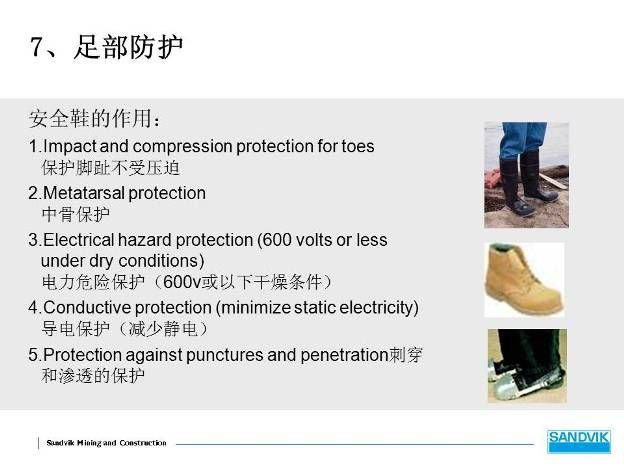 7、足部防护

安全鞋的作用：

1.Impact and compression protection for toes
保护脚趾不受压迫

2.Metatarsal protection
中骨保护

3.Electrical hazard protection (600 volts or less under dry conditions)
电力危险保护（600v或以下干燥条件）

4.Conductive protection (minimize static electricity)
导电保护（减少静电）

5.Protection against punctures and penetration刺穿和渗透的保护

Sandvik Mining and Construction

SANDVIK